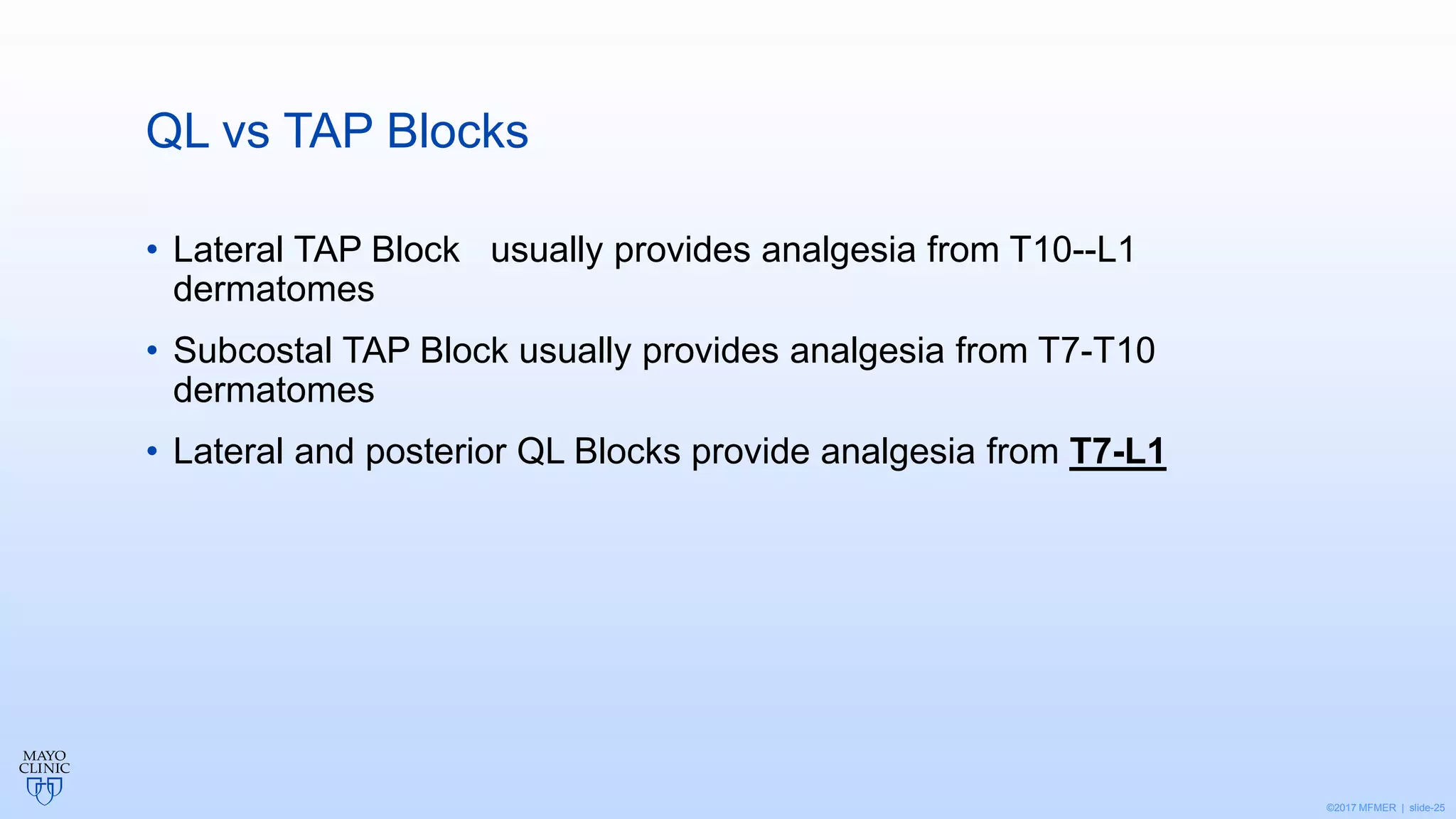 QL vs TAP Blocks

• Lateral TAP Block usually provides analgesia from T10--L1 dermatomes

• Subcostal TAP Block usually provides analgesia from T7-T10 dermatomes

• Lateral and posterior QL Blocks provide analgesia from T7-L1

MAYO CLINIC

©2017 MFMER | slide-25